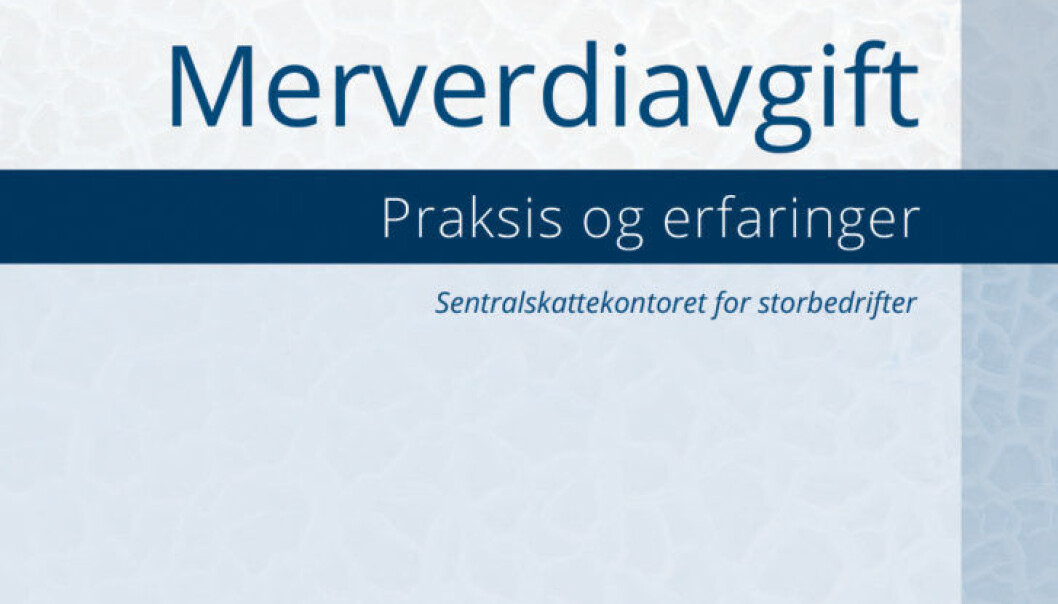 Merverdiavgift

Praksis og erfaringer

Sentralskattekontoret for storbedrifter